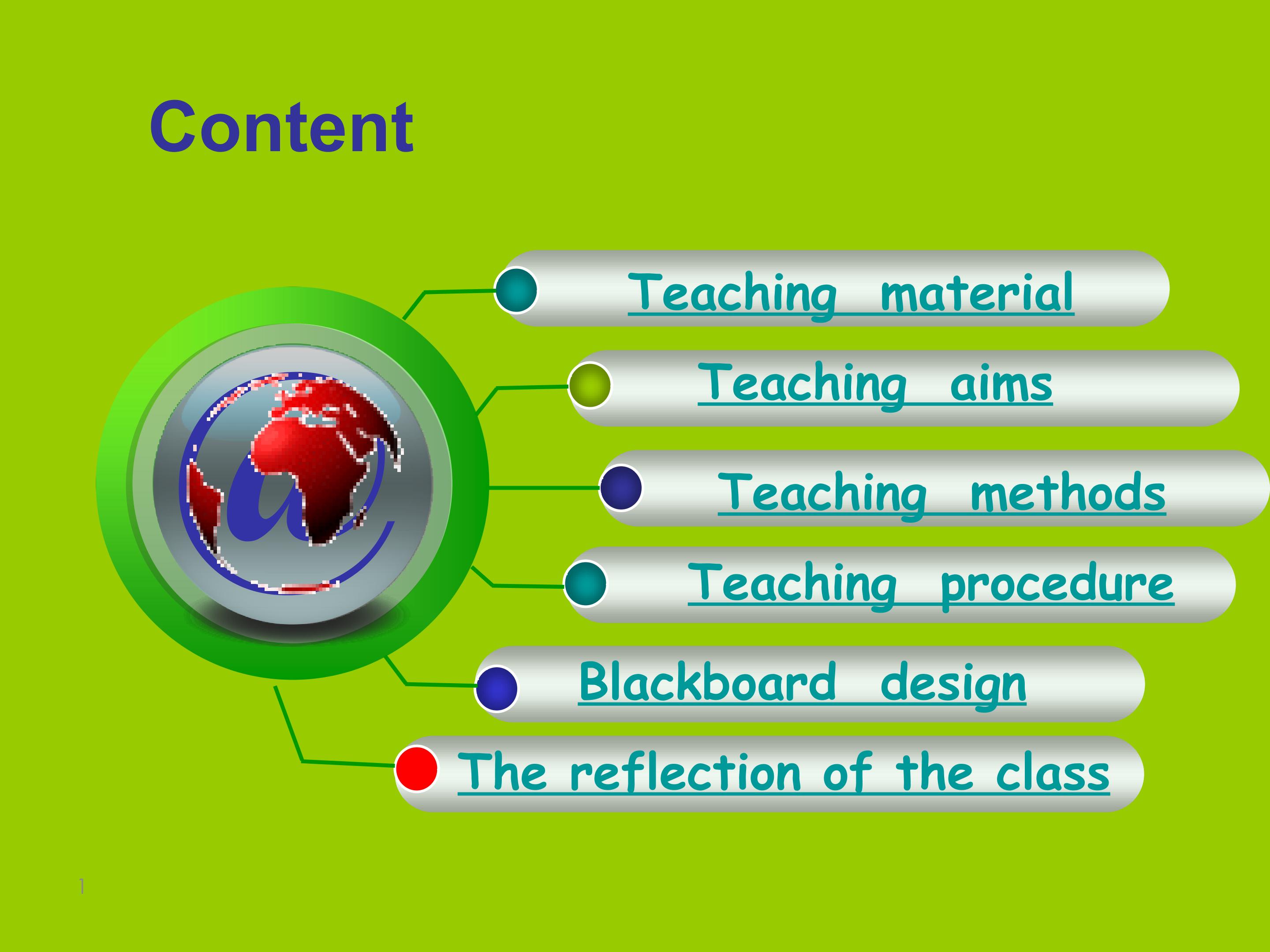 Content

Teaching material

Teaching aims

Teaching methods

Teaching procedure

Blackboard design

The reflection of the class

1